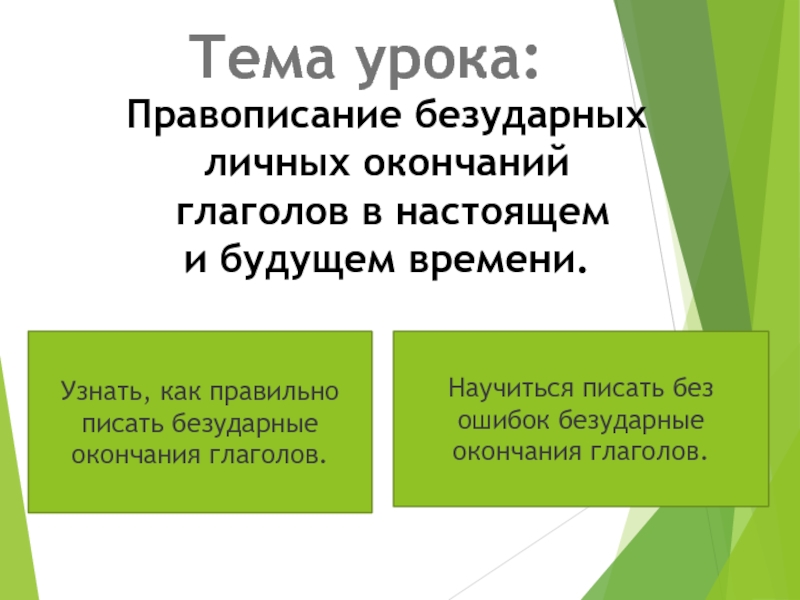 Тема урока:

Правописание безударных личных окончаний глаголов в настоящем и будущем времени.

Узнать, как правильно писать безударные окончания глаголов.

Научиться писать без ошибок безударные окончания глаголов.